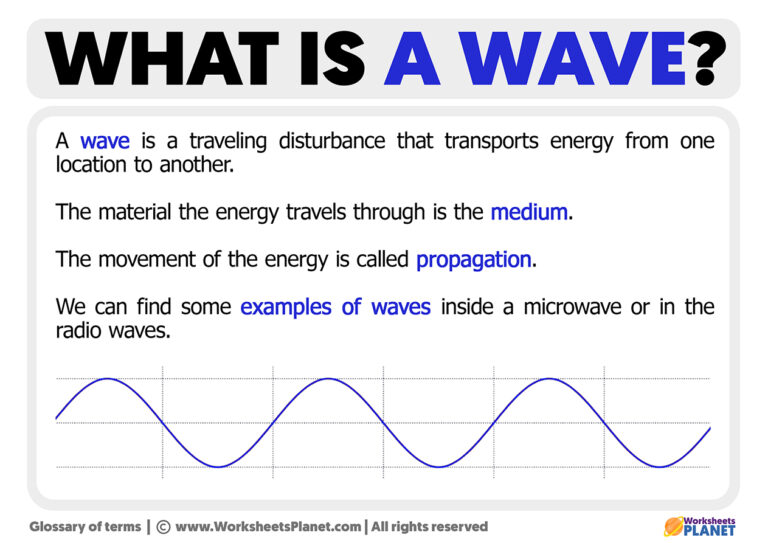 WHAT IS A WAVE?

A wave is a traveling disturbance that transports energy from one location to another.

The material the energy travels through is the medium.

The movement of the energy is called propagation.

We can find some examples of waves inside a microwave or in the radio waves.

Glossary of terms | © www.WorksheetsPlanet.com | All rights reserved

Worksheets PLANET